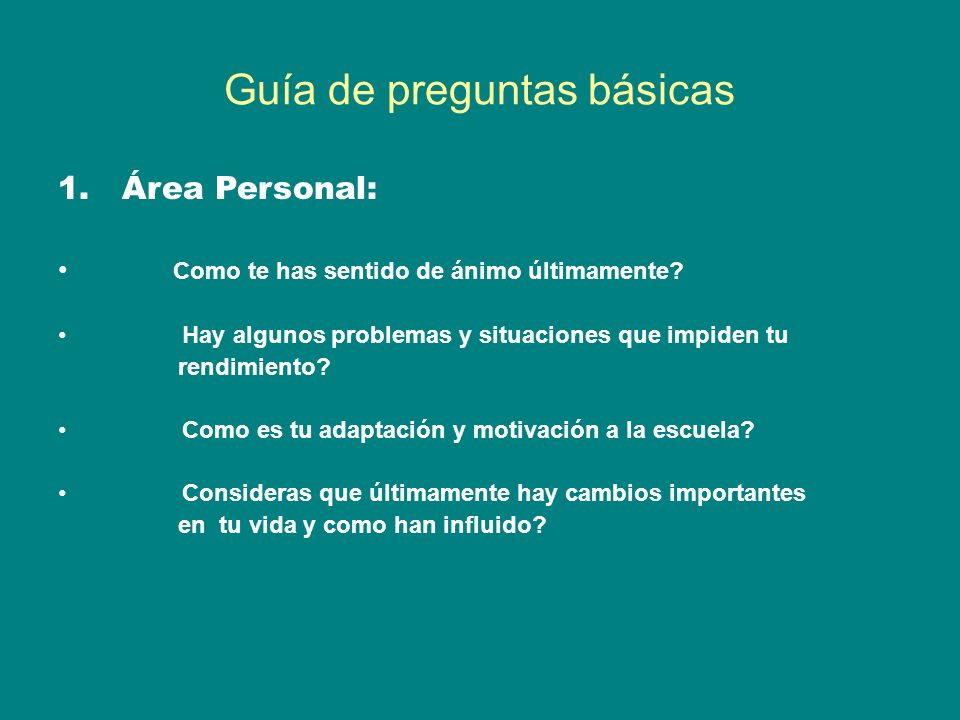 Guía de preguntas básicas

1. Área Personal:

• Como te has sentido de ánimo últimamente?

• Hay algunos problemas y situaciones que impiden tu rendimiento?

• Como es tu adaptación y motivación a la escuela?

• Consideras que últimamente hay cambios importantes en tu vida y como han influido?